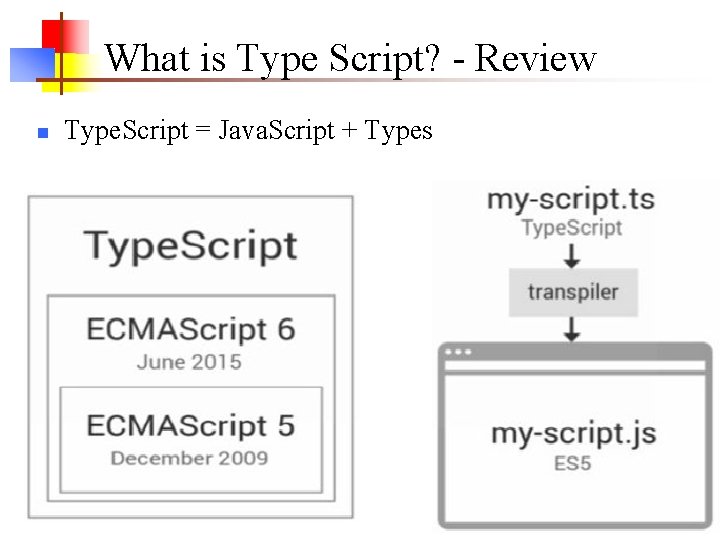 What is Type Script? - Review

TypeScript = JavaScript + Types

TypeScript

ECMAScript 6
June 2015

ECMAScript 5
December 2009

my-script.ts
TypeScript

transpiler

my-script.js
ES5